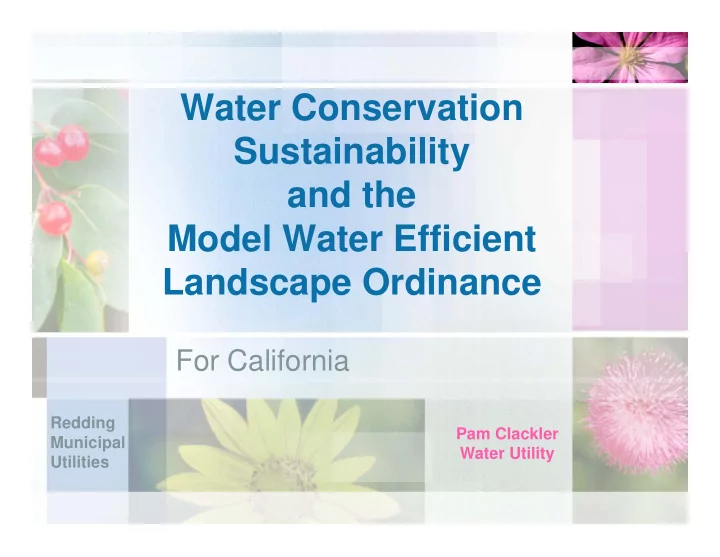 Water Conservation
Sustainability
and the
Model Water Efficient
Landscape Ordinance

For California

Redding
Municipal
Utilities

Pam Clackler
Water Utility